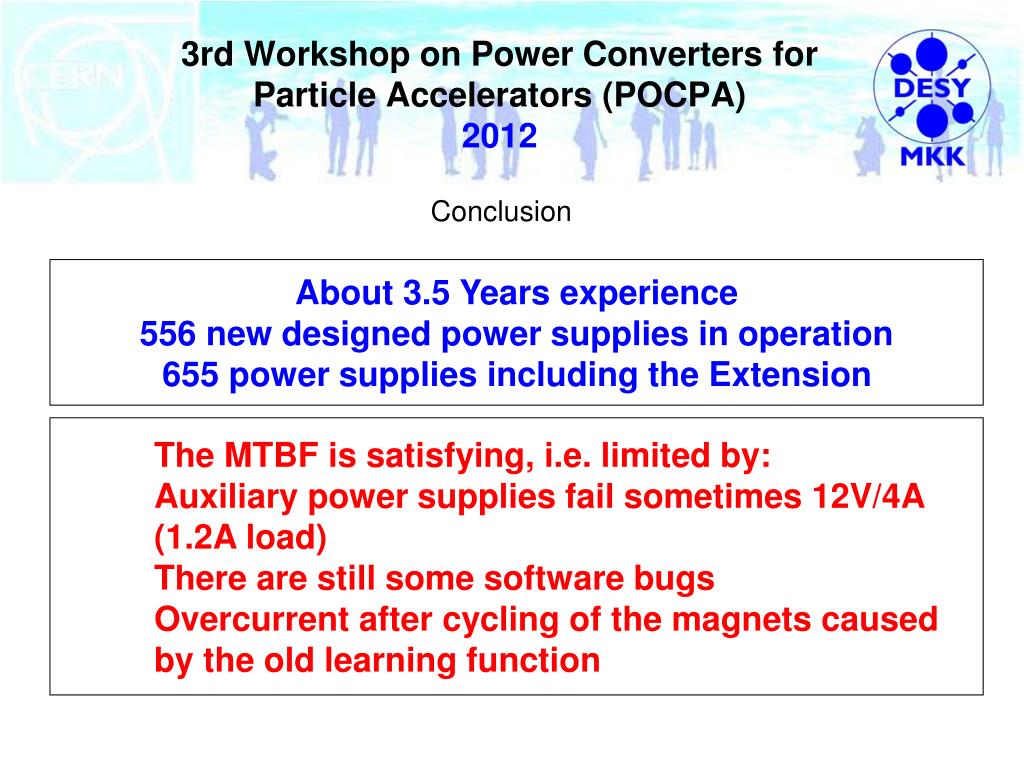 CERN

3rd Workshop on Power Converters for Particle Accelerators (POCPA)
2012

DESY
MKK

Conclusion

About 3.5 Years experience
556 new designed power supplies in operation
655 power supplies including the Extension

The MTBF is satisfying, i.e. limited by:
Auxiliary power supplies fail sometimes 12V/4A (1.2A load)
There are still some software bugs
Overcurrent after cycling of the magnets caused by the old learning function